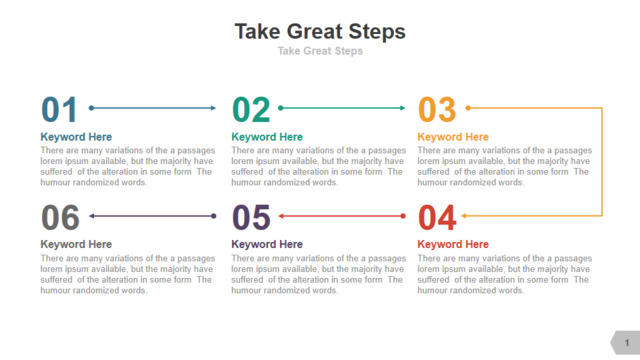 Take Great Steps
Take Great Steps

01
Keyword Here
There are many variations of the a passages lorem ipsum available, but the majority have suffered of the alteration in some form The humour randomized words.

02
Keyword Here
There are many variations of the a passages lorem ipsum available, but the majority have suffered of the alteration in some form The humour randomized words.

03
Keyword Here
There are many variations of the a passages lorem ipsum available, but the majority have suffered of the alteration in some form The humour randomized words.

06
Keyword Here
There are many variations of the a passages lorem ipsum available, but the majority have suffered of the alteration in some form The humour randomized words.

05
Keyword Here
There are many variations of the a passages lorem ipsum available, but the majority have suffered of the alteration in some form The humour randomized words.

04
Keyword Here
There are many variations of the a passages lorem ipsum available, but the majority have suffered of the alteration in some form The humour randomized words.

1